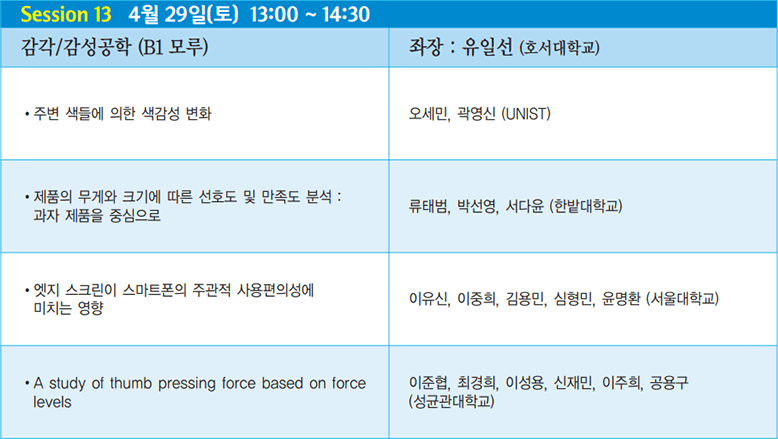 Session 13 4월 29일(토) 13:00 ~ 14:30

| 감각/감성공학 (B1 모루) | 좌장 : 유일선 (호서대학교) |
|---|---|
| • 주변 색들에 의한 색감성 변화 | 오세민, 곽영신 (UNIST) |
| • 제품의 무게와 크기에 따른 선호도 및 만족도 분석 : 과자 제품을 중심으로 | 류태범, 박선영, 서다윤 (한밭대학교) |
| • 엣지 스크린이 스마트폰의 주관적 사용편의성에 미치는 영향 | 이유신, 이중희, 김용민, 심형민, 윤명환 (서울대학교) |
| • A study of thumb pressing force based on force levels | 이준협, 최경희, 이성용, 신재민, 이주희, 공용구 (성균관대학교) |